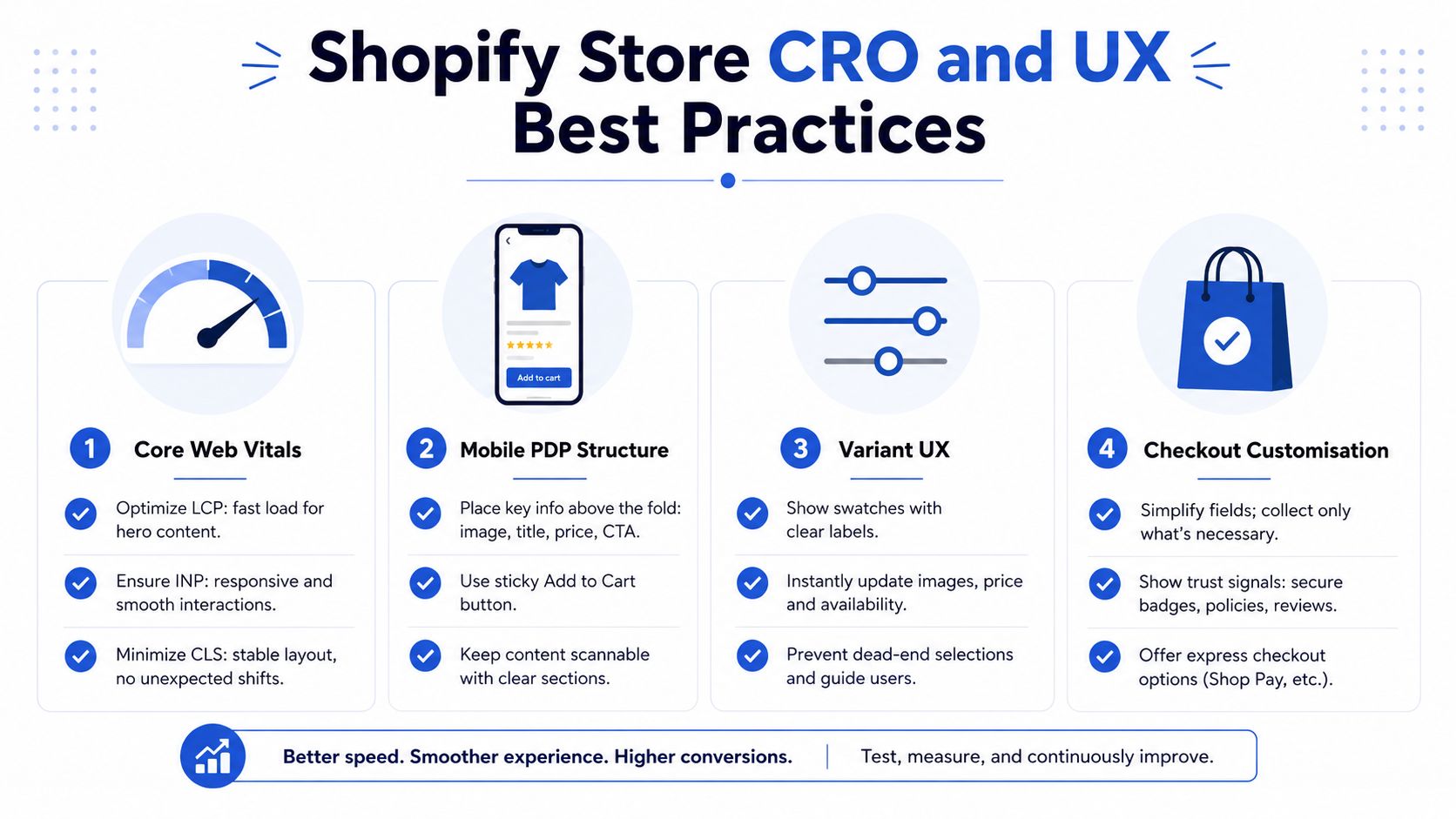 Shopify Store CRO and UX Best Practices

Add to cart

1 Core Web Vitals

Optimize LCP: fast load for hero content.

Ensure INP: responsive and smooth interactions.

Minimize CLS: stable layout, no unexpected shifts.

2 Mobile PDP Structure

Place key info above the fold: image, title, price, CTA.

Use sticky Add to Cart button.

Keep content scannable with clear sections.

3 Variant UX

Show swatches with clear labels.

Instantly update images, price and availability.

Prevent dead-end selections and guide users.

4 Checkout Customisation

Simplify fields; collect only what's necessary.

Show trust signals: secure badges, policies, reviews.

Offer express checkout options (Shop Pay, etc.).

Better speed. Smoother experience. Higher conversions. | Test, measure, and continuously improve.